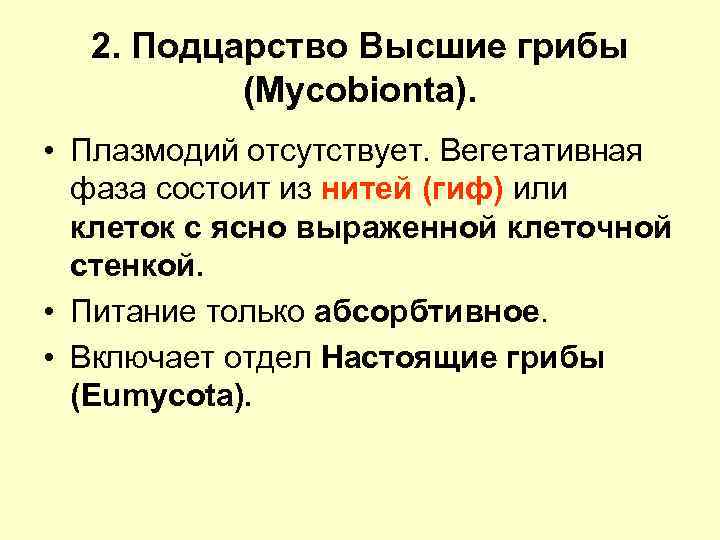 2. Подцарство Высшие грибы (Mycobionta).

• Плазмодий отсутствует. Вегетативная фаза состоит из нитей (гиф) или клеток с ясно выраженной клеточной стенкой.

• Питание только абсорбтивное.

• Включает отдел Настоящие грибы (Eumycota).